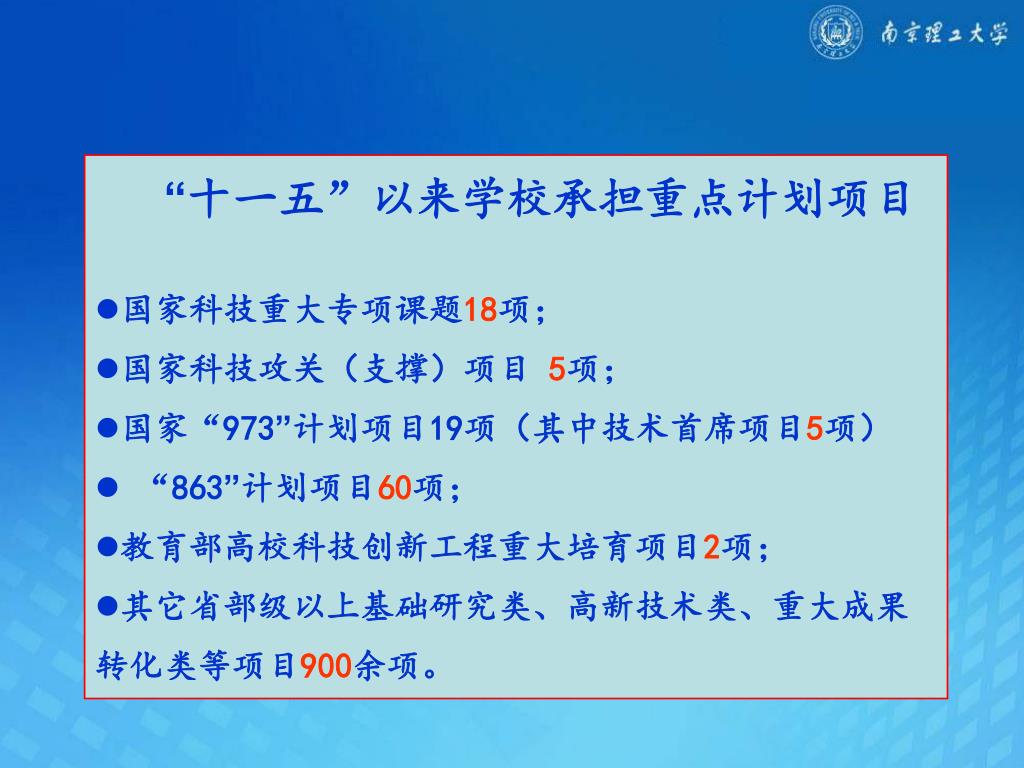 南京理工大学

“十一五”以来学校承担重点计划项目

●国家科技重大专项课题18项；

●国家科技攻关（支撑）项目 5项；

●国家“973”计划项目19项（其中技术首席项目5项）

● “863”计划项目60项；

●教育部高校科技创新工程重大培育项目2项；

●其它省部级以上基础研究类、高新技术类、重大成果转化类等项目900余项。